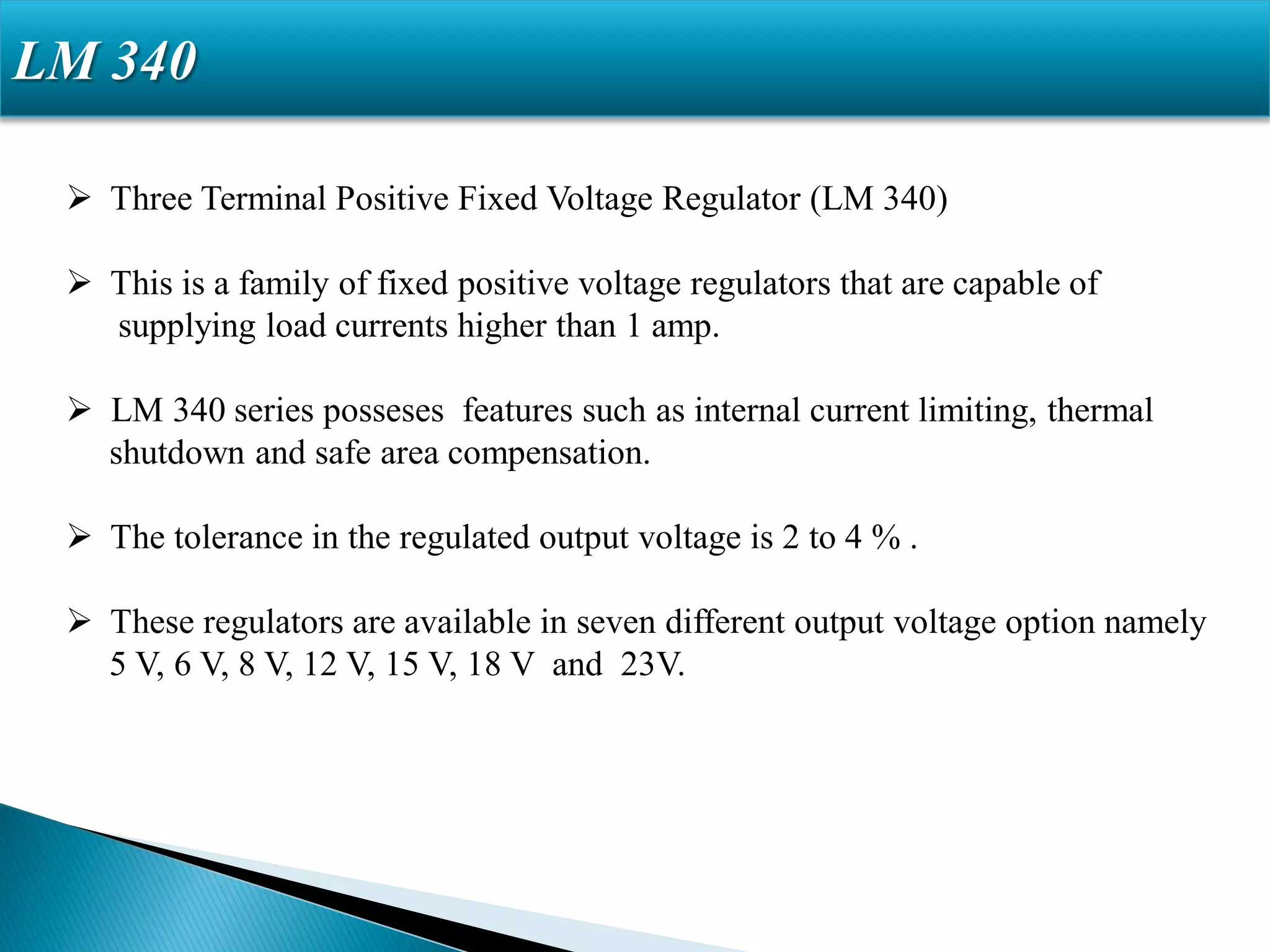 LM 340

➢ Three Terminal Positive Fixed Voltage Regulator (LM 340)

➢ This is a family of fixed positive voltage regulators that are capable of supplying load currents higher than 1 amp.

➢ LM 340 series posseses features such as internal current limiting, thermal shutdown and safe area compensation.

➢ The tolerance in the regulated output voltage is 2 to 4 % .

➢ These regulators are available in seven different output voltage option namely 5 V, 6 V, 8 V, 12 V, 15 V, 18 V and 23V.